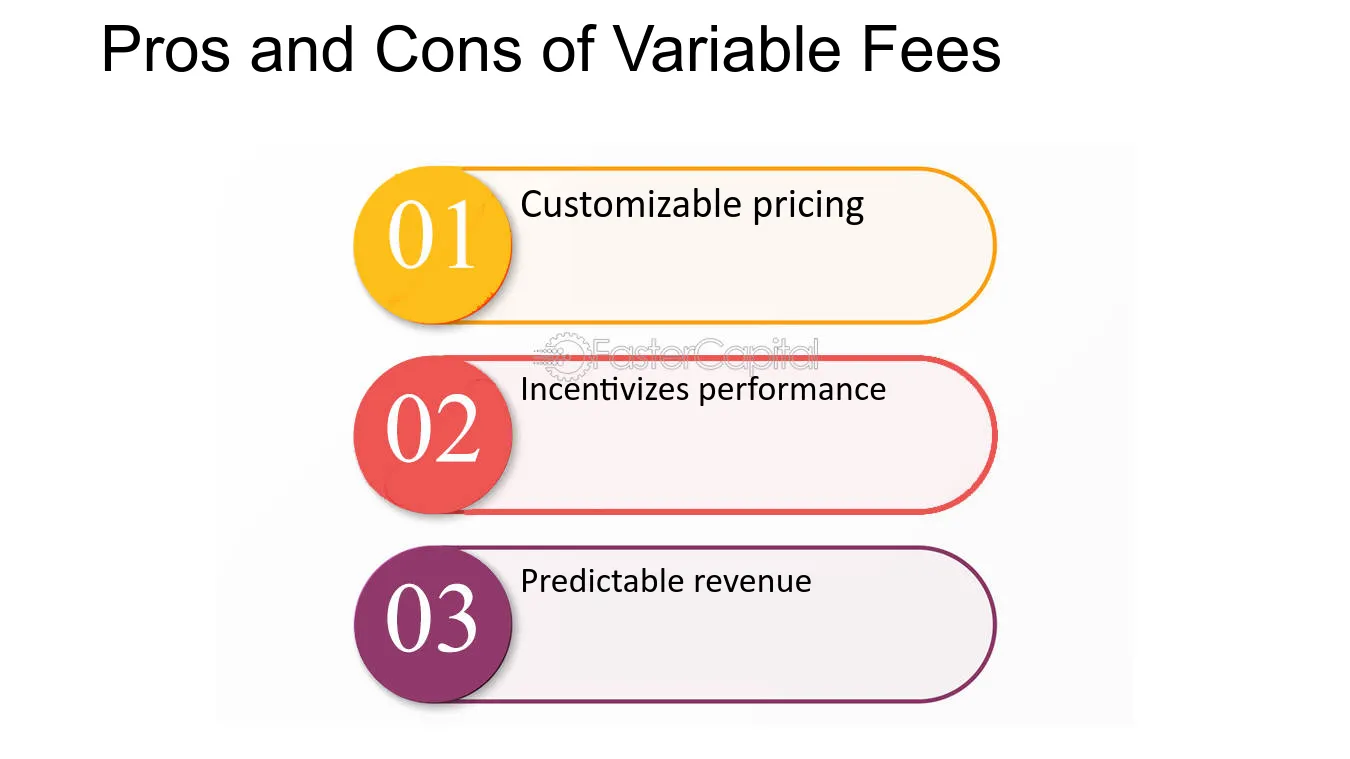 Pros and Cons of Variable Fees

01
Customizable pricing

02
Incentivizes performance

03
Predictable revenue

FasterCapital